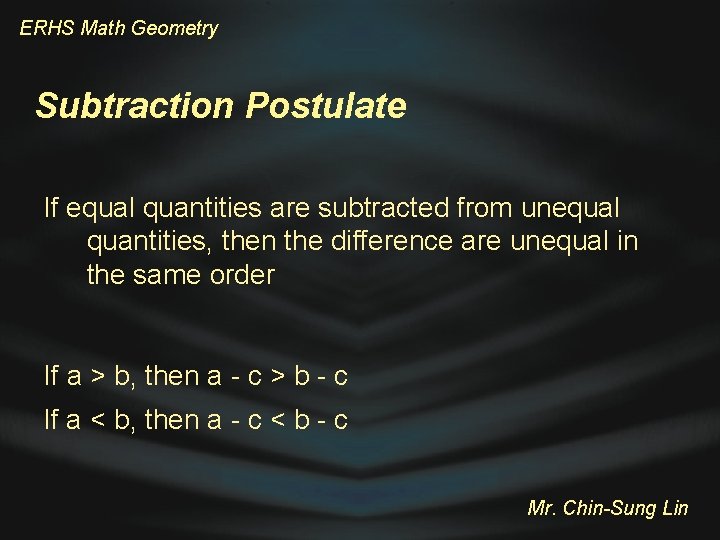 ERHS Math Geometry

Subtraction Postulate

If equal quantities are subtracted from unequal quantities, then the difference are unequal in the same order

If $a > b$, then $a - c > b - c$

If $a < b$, then $a - c < b - c$

Mr. Chin-Sung Lin